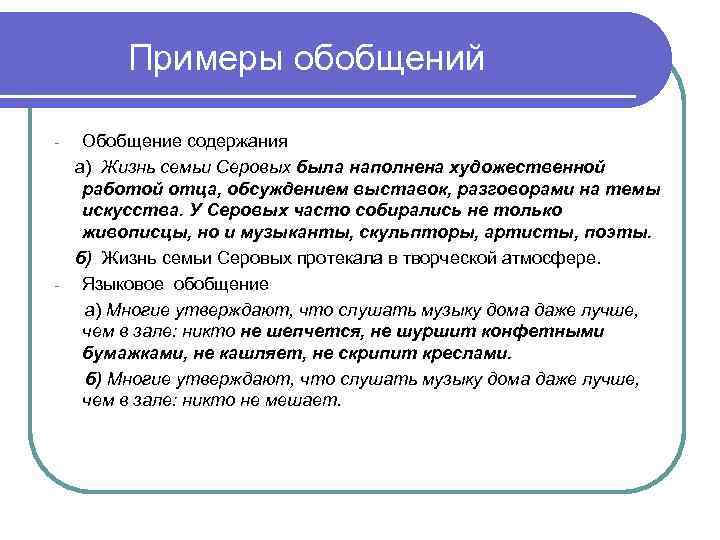 Примеры обобщений

- Обобщение содержания

а) Жизнь семьи Серовых была наполнена художественной работой отца, обсуждением выставок, разговорами на темы искусства. У Серовых часто собирались не только живописцы, но и музыканты, скульпторы, артисты, поэты.

б) Жизнь семьи Серовых протекала в творческой атмосфере.

- Языковое обобщение

а) Многие утверждают, что слушать музыку дома даже лучше, чем в зале: никто не шепчется, не шуршит конфетными бумажками, не кашляет, не скрипит креслами.

б) Многие утверждают, что слушать музыку дома даже лучше, чем в зале: никто не мешает.